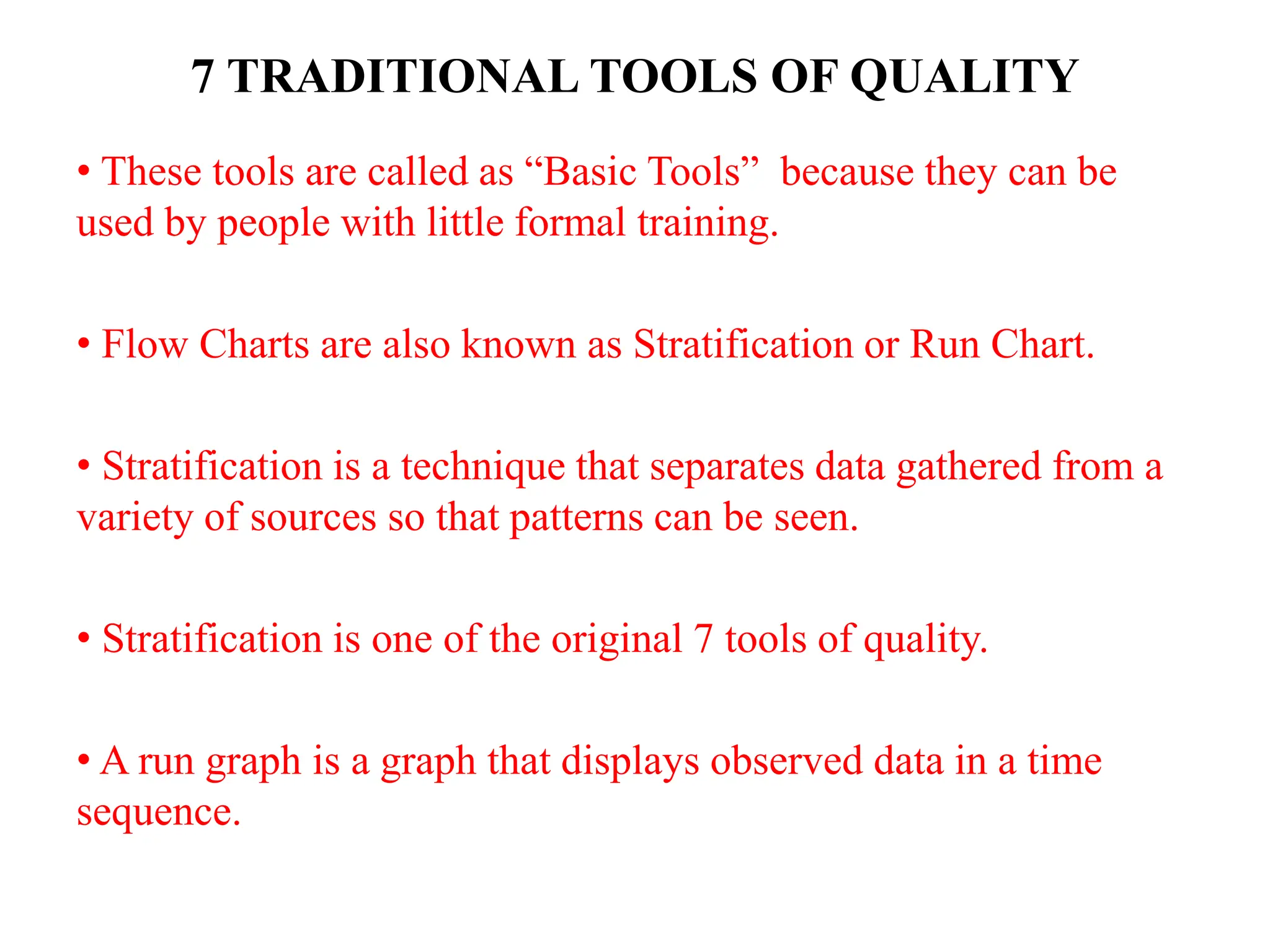 7 TRADITIONAL TOOLS OF QUALITY

• These tools are called as “Basic Tools” because they can be used by people with little formal training.

• Flow Charts are also known as Stratification or Run Chart.

• Stratification is a technique that separates data gathered from a variety of sources so that patterns can be seen.

• Stratification is one of the original 7 tools of quality.

• A run graph is a graph that displays observed data in a time sequence.